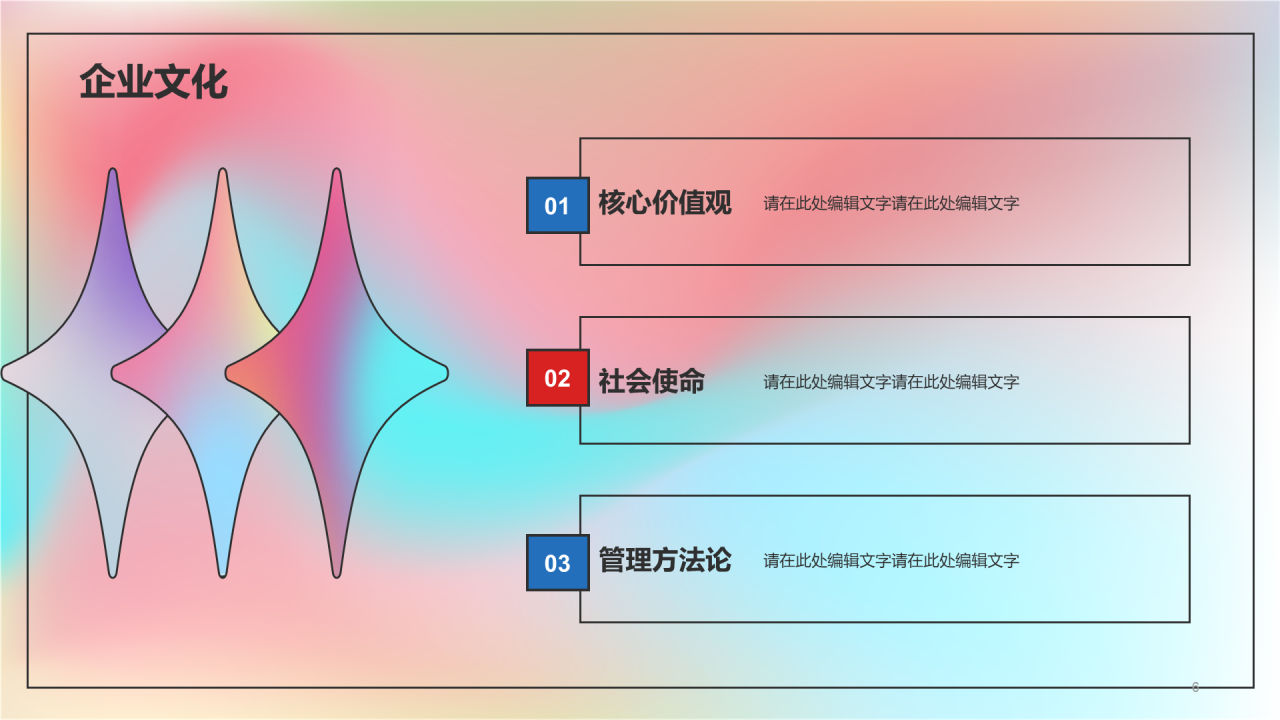 企业文化

01 核心价值观 请在此处编辑文字请在此处编辑文字

02 社会使命 请在此处编辑文字请在此处编辑文字

03 管理方法论 请在此处编辑文字请在此处编辑文字

8